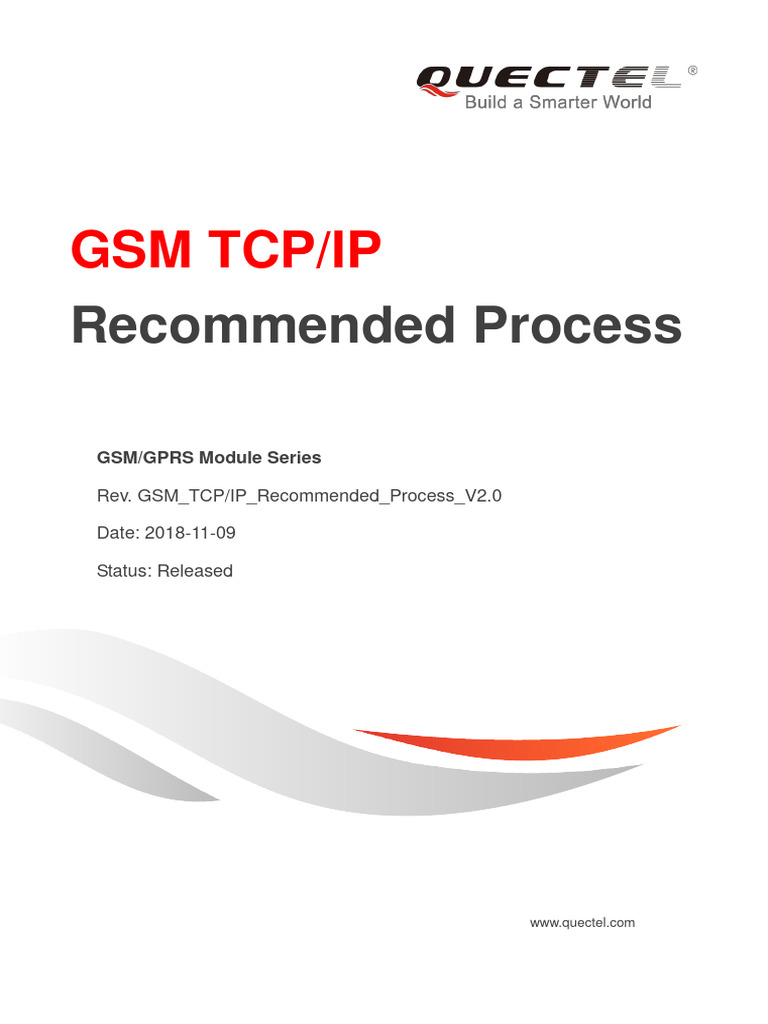 QUECTEL®
Build a Smarter World

GSM TCP/IP
Recommended Process

GSM/GPRS Module Series

Rev. GSM_TCP/IP_Recommended_Process_V2.0

Date: 2018-11-09

Status: Released

www.quectel.com